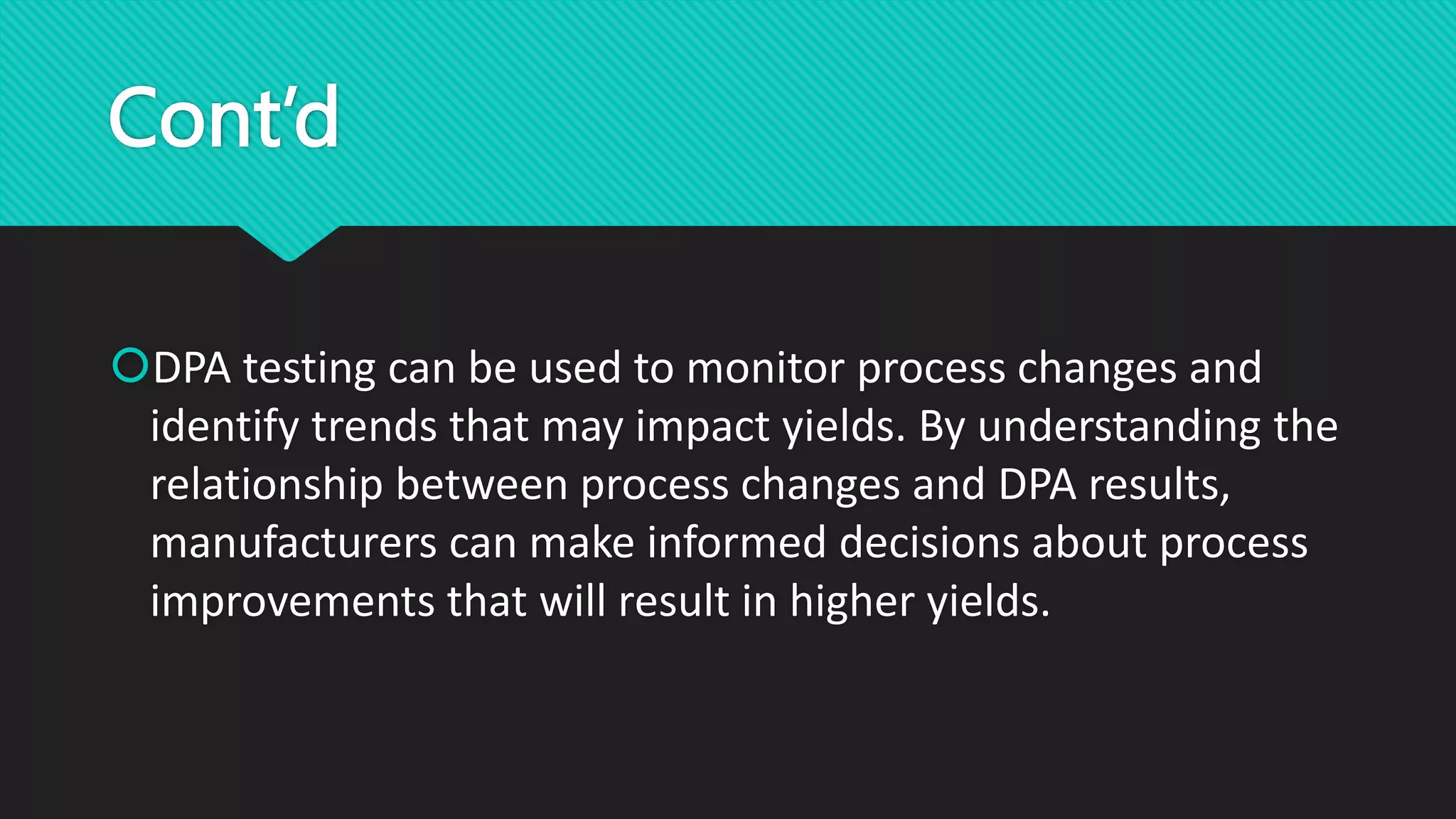 Cont'd

DPA testing can be used to monitor process changes and identify trends that may impact yields. By understanding the relationship between process changes and DPA results, manufacturers can make informed decisions about process improvements that will result in higher yields.